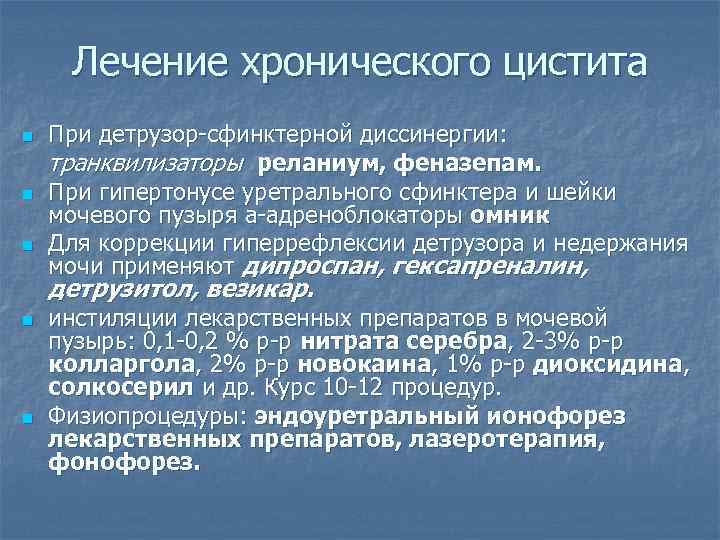 Лечение хронического цистита

При детрузор-сфинктерной диссинергии: транквилизаторы реланиум, феназепам.

При гипертонусе уретрального сфинктера и шейки мочевого пузыря а-адреноблокаторы омник

Для коррекции гиперрефлексии детрузора и недержания мочи применяют дипроспан, гексапреналин, детрузитол, везикар.

инстиляции лекарственных препаратов в мочевой пузырь: 0,1-0,2 % р-р нитрата серебра, 2-3% р-р колларгола, 2% р-р новокаина, 1% р-р диоксидина, солкосерил и др. Курс 10-12 процедур.

Физиопроцедуры: эндоуретральный ионофорез лекарственных препаратов, лазеротерапия, фонофорез.